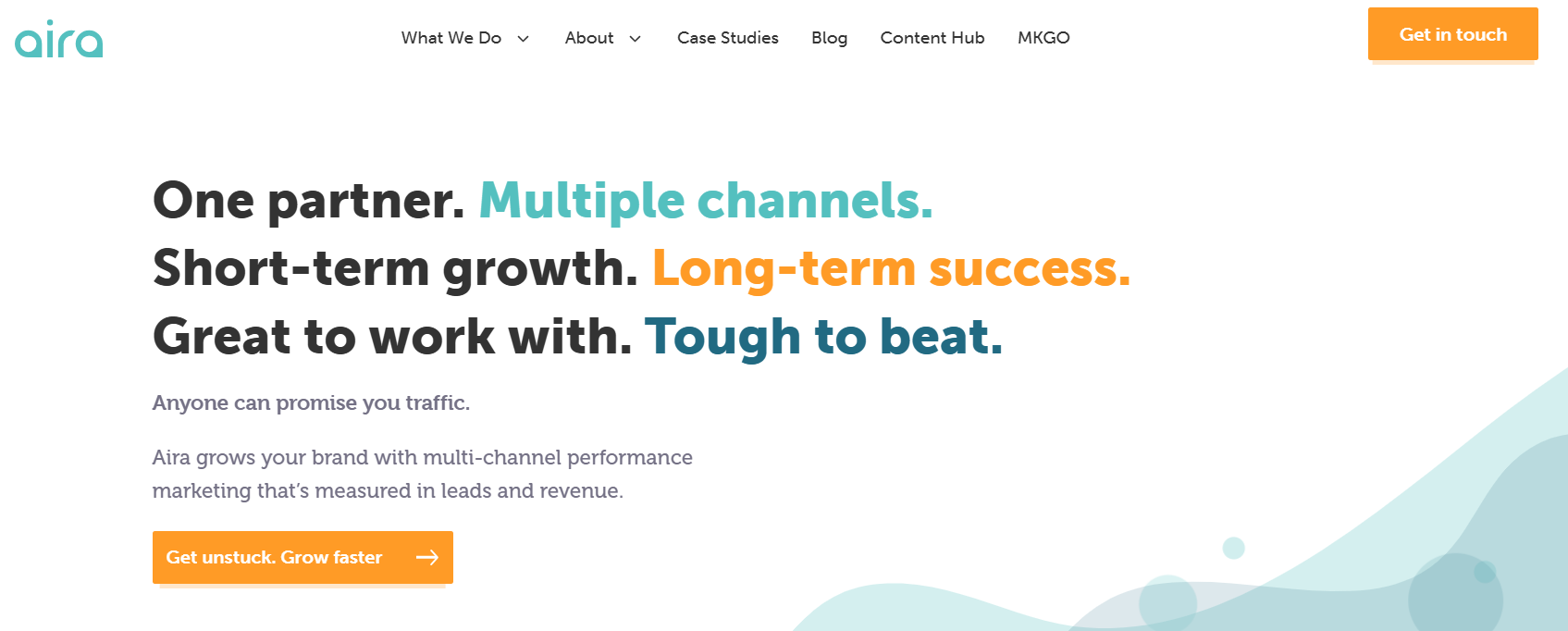 aira

What We Do About Case Studies Blog Content Hub MKGO

Get in touch

One partner. Multiple channels.
Short-term growth. Long-term success.
Great to work with. Tough to beat.

Anyone can promise you traffic.

Aira grows your brand with multi-channel performance marketing that's measured in leads and revenue.

Get unstuck. Grow faster